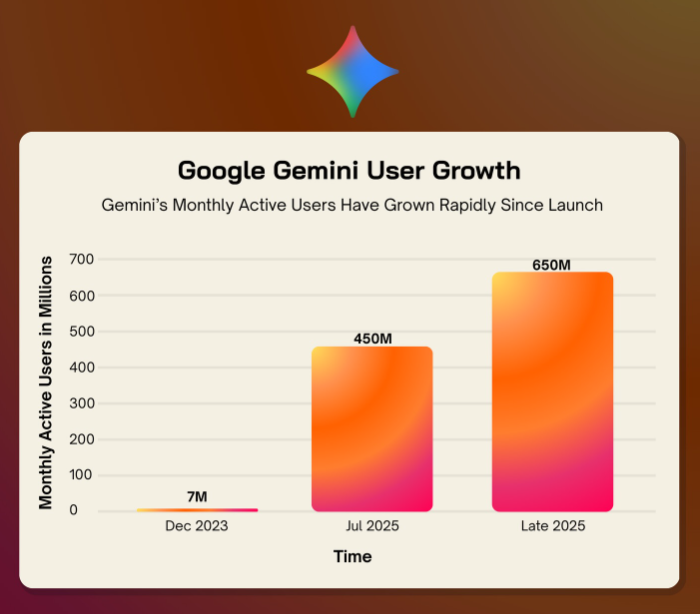 Google Gemini User Growth

Gemini's Monthly Active Users Have Grown Rapidly Since Launch

Monthly Active Users in Millions

700
600
500
400
300
200
100
0

7M
450M
650M

Dec 2023
Jul 2025
Late 2025

Time